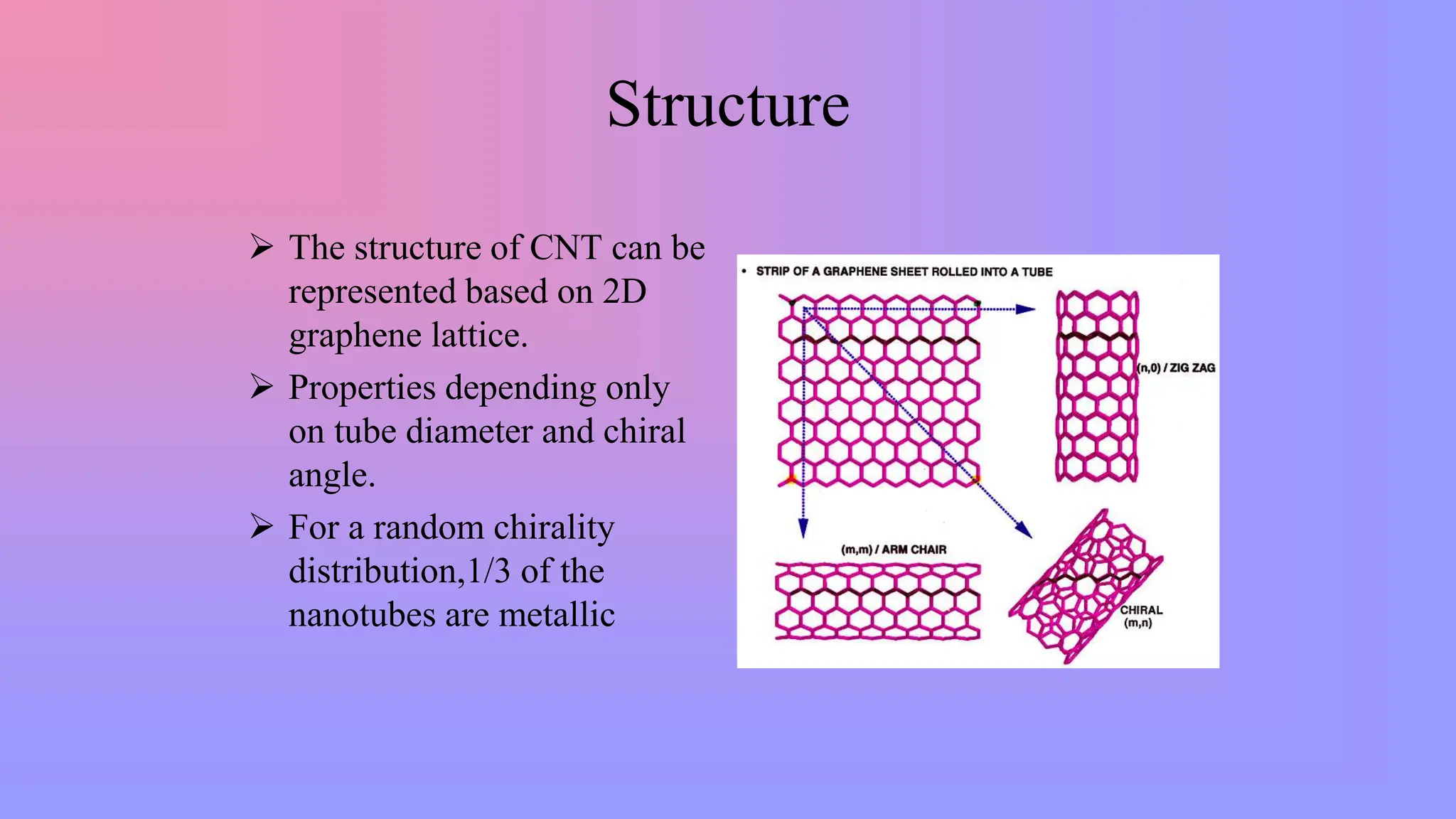 Structure

➢ The structure of CNT can be represented based on 2D graphene lattice.

➢ Properties depending only on tube diameter and chiral angle.

➢ For a random chirality distribution,1/3 of the nanotubes are metallic

• STRIP OF A GRAPHENE SHEET ROLLED INTO A TUBE

(n,0) / ZIG ZAG

(m,m) / ARM CHAIR

CHIRAL
(m,n)